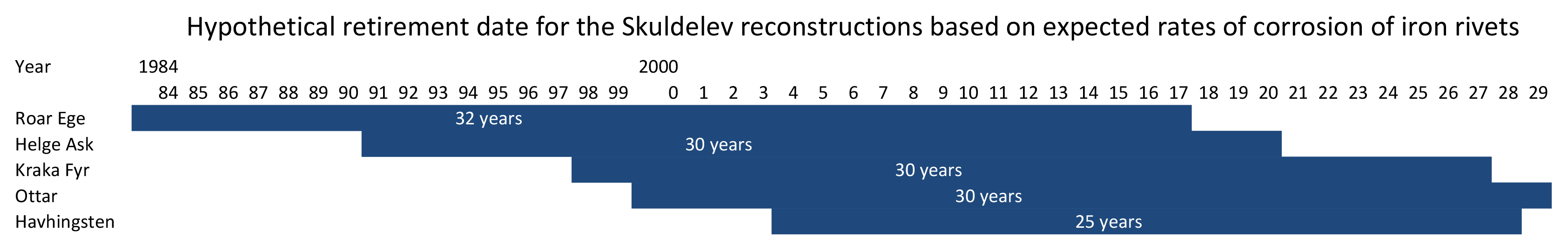 Hypothetical retirement date for the Skuldelev reconstructions based on expected rates of corrosion of iron rivets

Year 1984 2000

84 85 86 87 88 89 90 91 92 93 94 95 96 97 98 99 0 1 2 3 4 5 6 7 8 9 10 11 12 13 14 15 16 17 18 19 20 21 22 23 24 25 26 27 28 29

Roar Ege 32 years
Helge Ask 30 years
Kraka Fyr 30 years
Ottar 30 years
Havhingsten 25 years